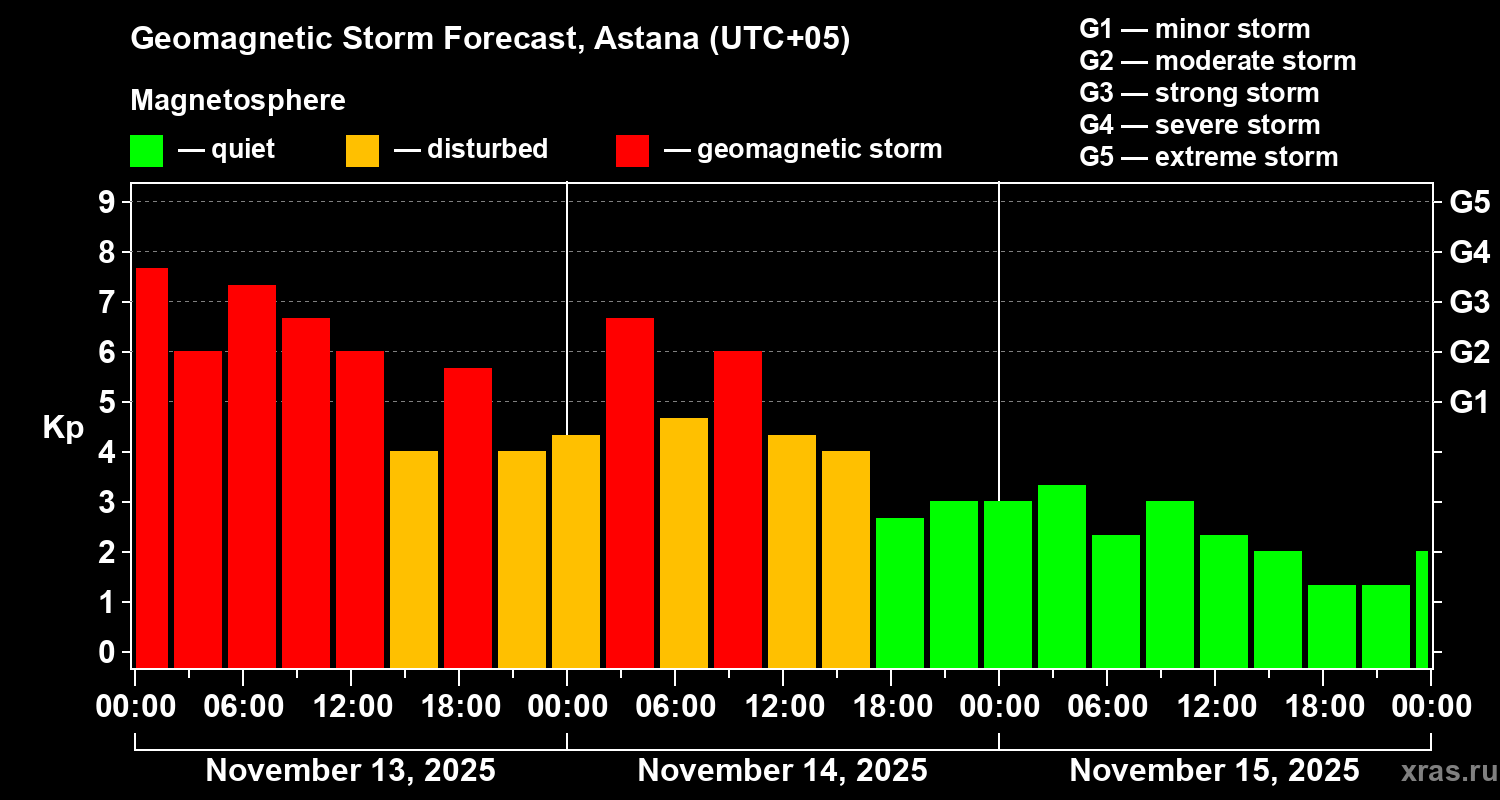 Geomagnetic Storm Forecast, Astana (UTC+05)

Magnetosphere

— quiet — disturbed — geomagnetic storm

G1 — minor storm
G2 — moderate storm
G3 — strong storm
G4 — severe storm
G5 — extreme storm

Kp

9
8
7
6
5
4
3
2
1
0

G5
G4
G3
G2
G1

00:00 06:00 12:00 18:00 00:00 06:00 12:00 18:00 00:00 06:00 12:00 18:00 00:00

November 13, 2025
November 14, 2025
November 15, 2025

xras.ru